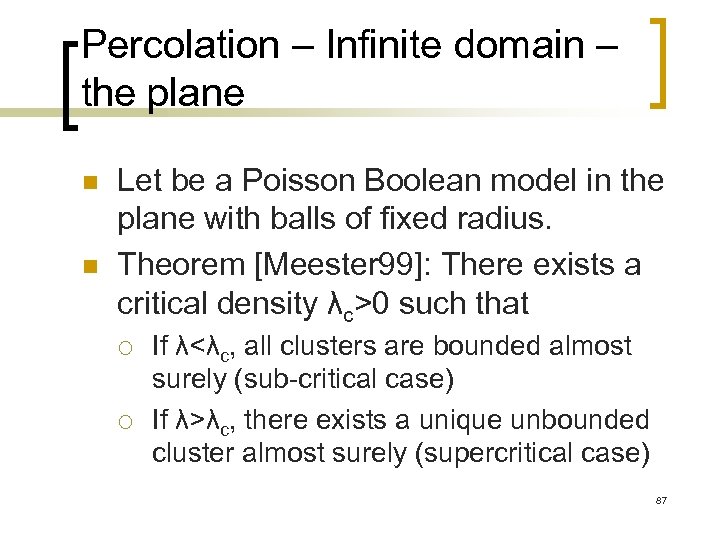 Percolation – Infinite domain – the plane

- Let be a Poisson Boolean model in the plane with balls of fixed radius.
- Theorem [Meester99]: There exists a critical density $\lambda_c>0$ such that
  - If $\lambda<\lambda_c$, all clusters are bounded almost surely (sub-critical case)
  - If $\lambda>\lambda_c$, there exists a unique unbounded cluster almost surely (supercritical case)

87